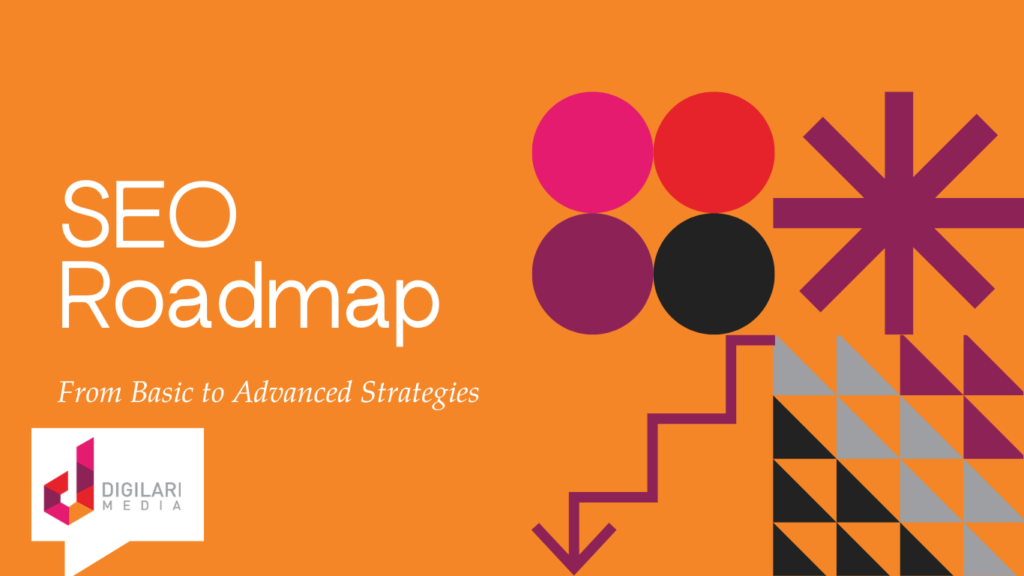 SEO Roadmap

From Basic to Advanced Strategies

DIGILARI MEDIA